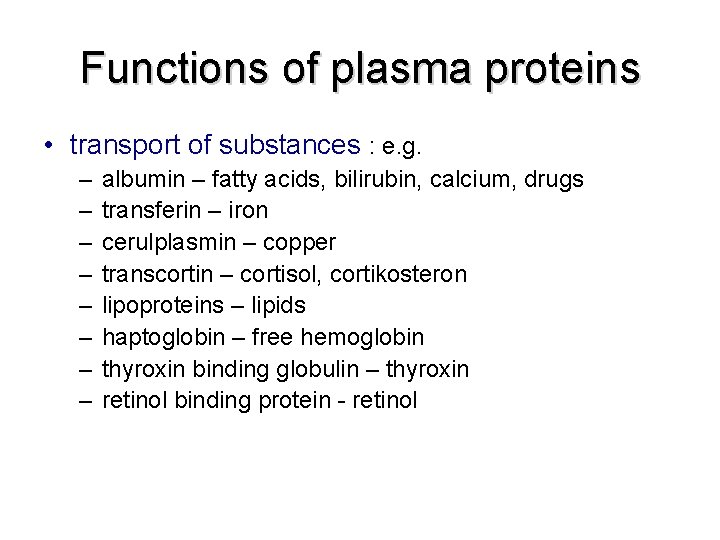 Functions of plasma proteins

• transport of substances : e.g.
– albumin – fatty acids, bilirubin, calcium, drugs
– transferin – iron
– cerulplasmin – copper
– transcortin – cortisol, cortikosteron
– lipoproteins – lipids
– haptoglobin – free hemoglobin
– thyroxin binding globulin – thyroxin
– retinol binding protein - retinol